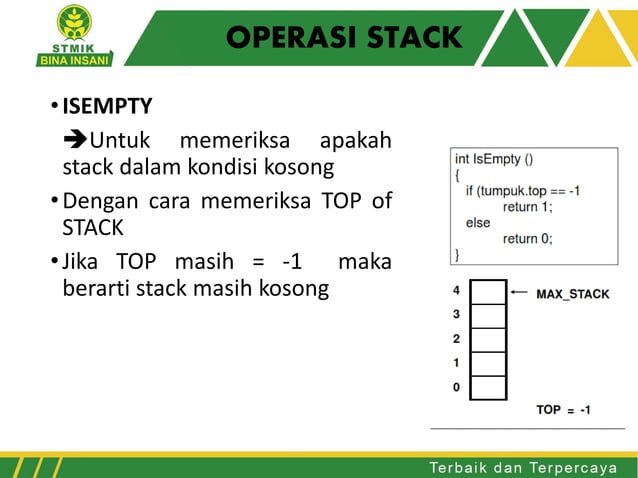 STMIK
BINA INSANI

OPERASI STACK

• ISEMPTY

➔Untuk memeriksa apakah stack dalam kondisi kosong

• Dengan cara memeriksa TOP of STACK

• Jika TOP masih = -1 maka berarti stack masih kosong

int IsEmpty ()
{
if (tumpuk.top == -1
return 1;
else
return 0;
}

4
3
2
1
0

MAX_STACK

TOP = -1

Terbaik dan Terpercaya